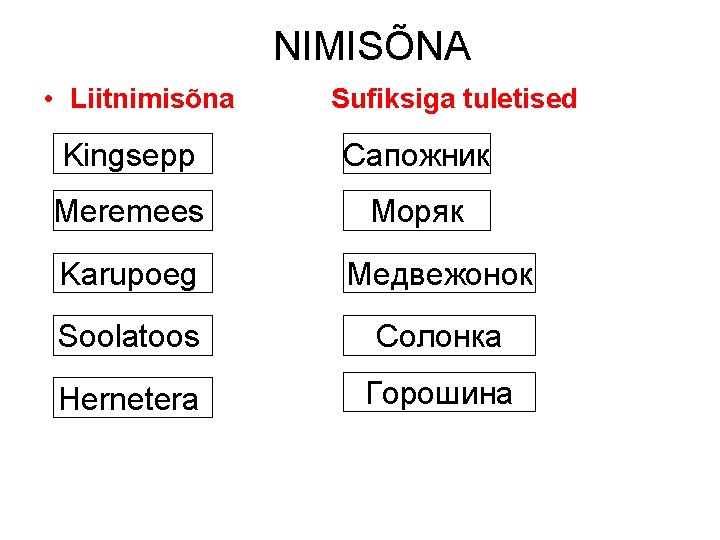 NIMISÕNA

• Liitnimisõna

Kingsepp

Meremees

Karupoeg

Soolatoos

Hernetera

Sufiksiga tuletised

Сапожник

Моряк

Медвежонок

Солонка

Горошина